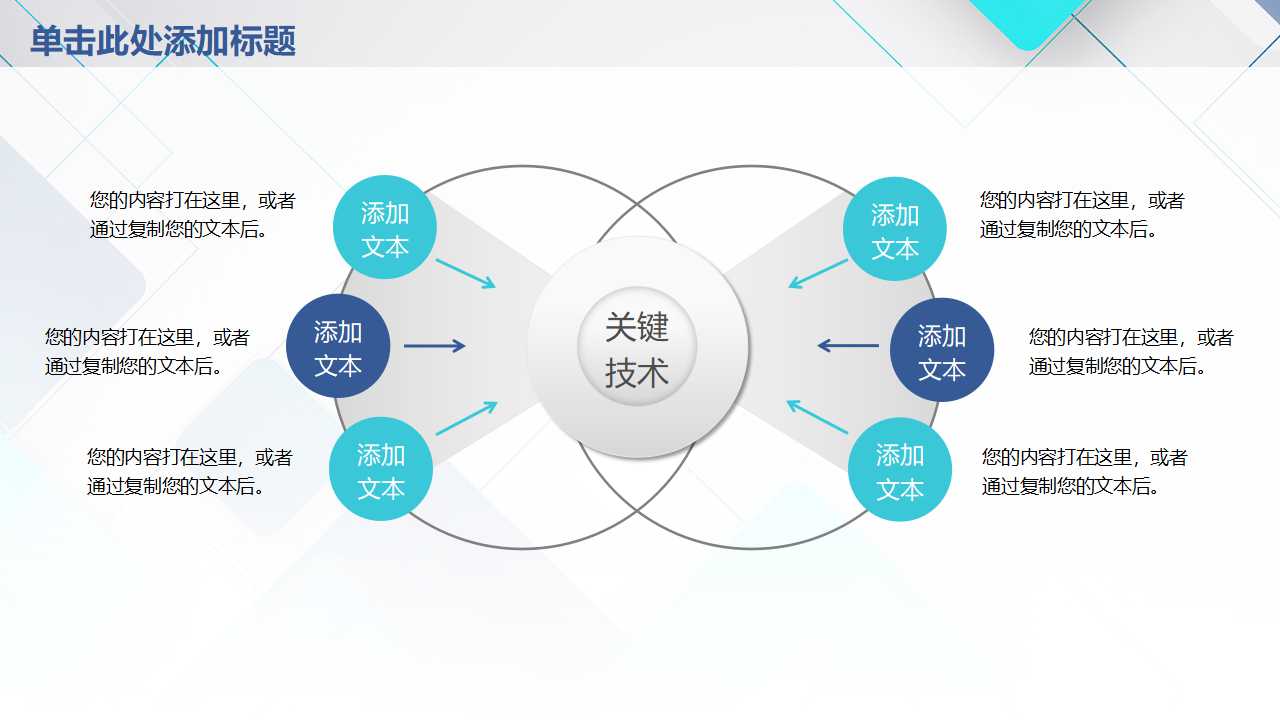 单击此处添加标题

您的内容打在这里，或者通过复制您的文本后。

添加文本

您的内容打在这里，或者通过复制您的文本后。

添加文本

您的内容打在这里，或者通过复制您的文本后。

添加文本

关键技术

添加文本

您的内容打在这里，或者通过复制您的文本后。

添加文本

您的内容打在这里，或者通过复制您的文本后。

添加文本

您的内容打在这里，或者通过复制您的文本后。